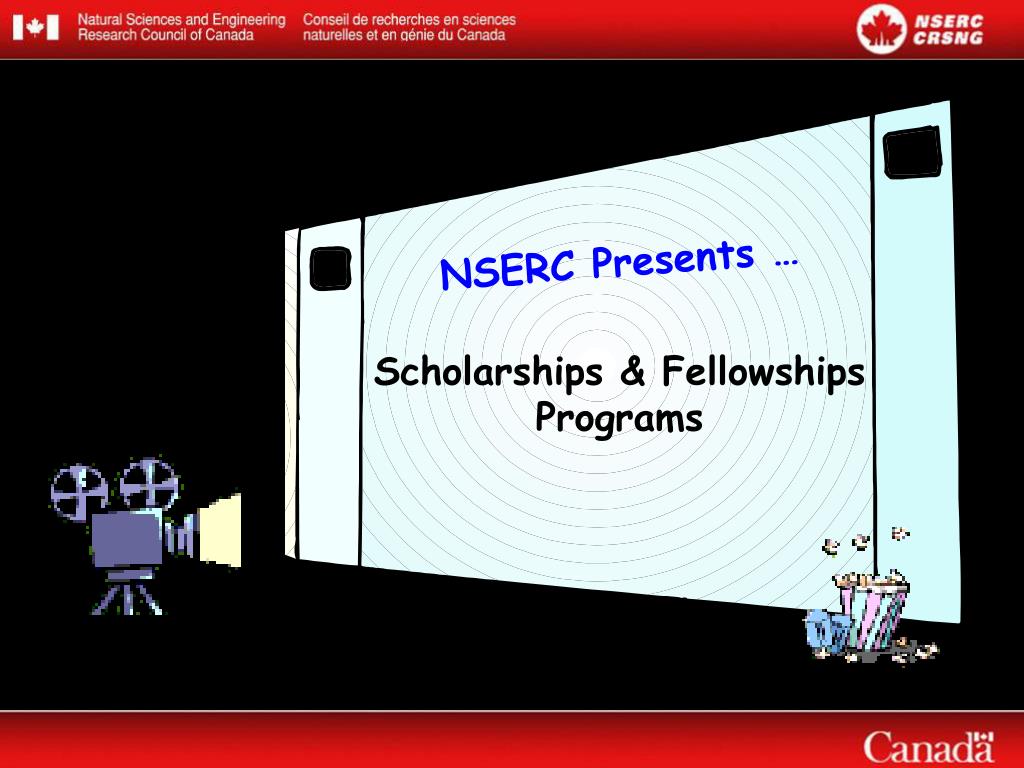 Natural Sciences and Engineering Research Council of Canada

Conseil de recherches en sciences naturelles et en génie du Canada

NSERC CRSNG

NSERC Presents …

Scholarships & Fellowships Programs

Canada